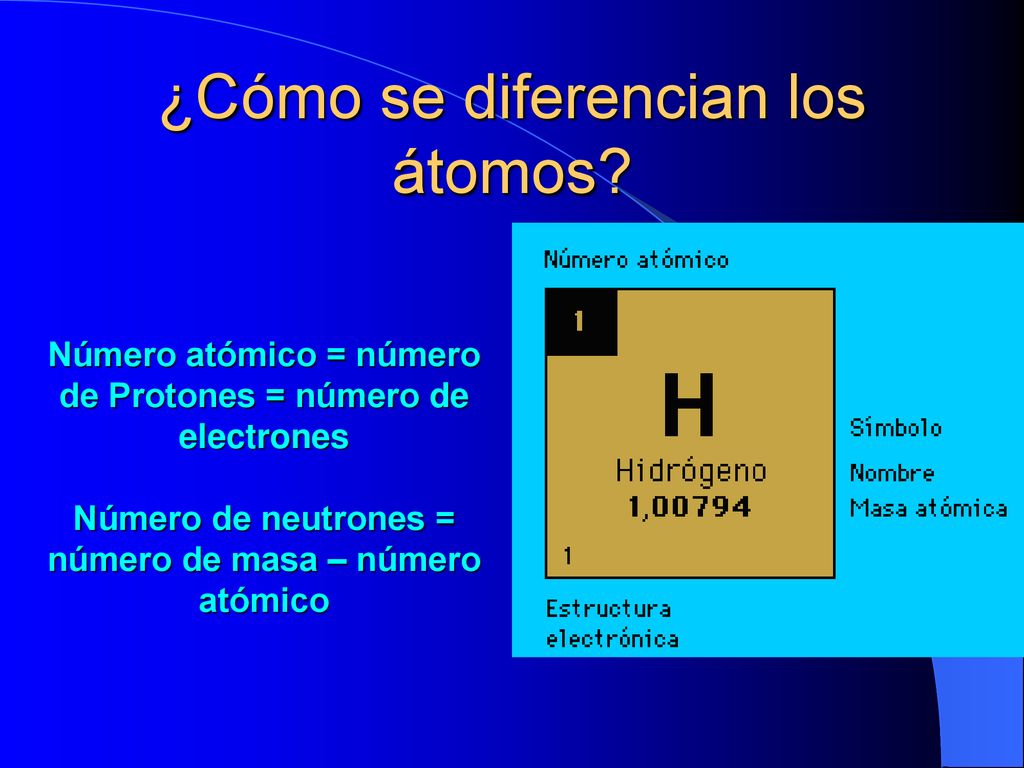 ¿Cómo se diferencian los átomos?

Número atómico = número de Protones = número de electrones

Número de neutrones = número de masa – número atómico

Número atómico

1

H

Hidrógeno

1,00794

1

Símbolo

Nombre

Masa atómica

Estructura electrónica